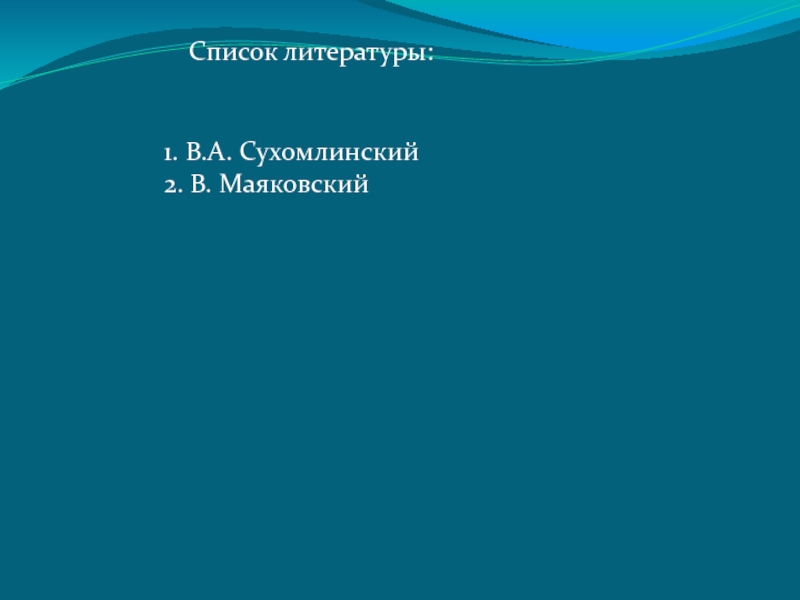 Список литературы:

1. В.А. Сухомлинский
2. В. Маяковский